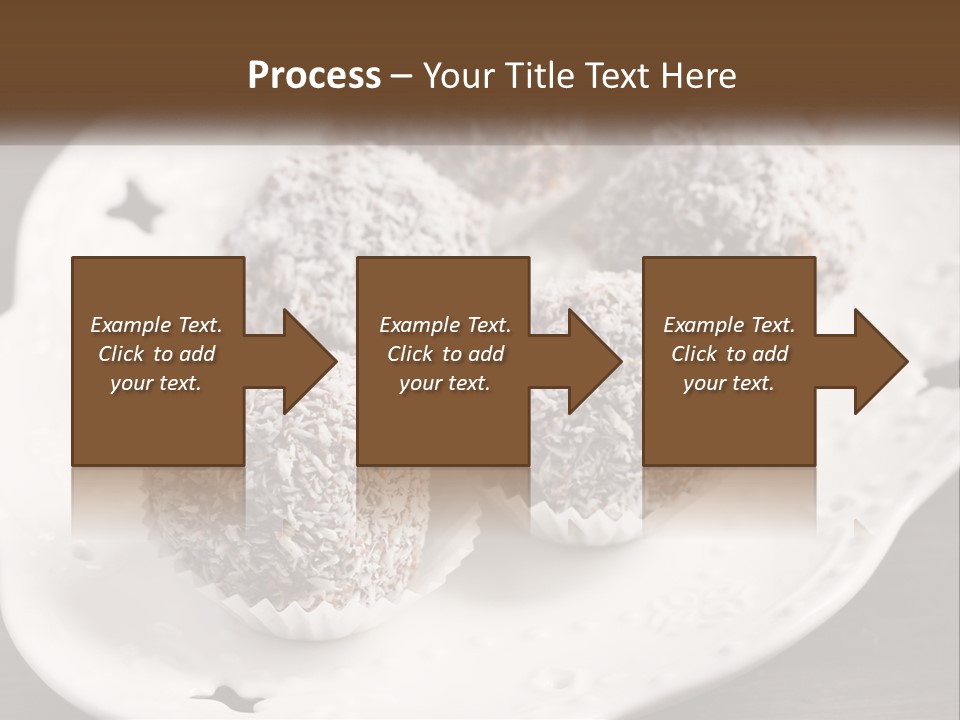 Process – Your Title Text Here

Example Text. Click to add your text.

Example Text. Click to add your text.

Example Text. Click to add your text.